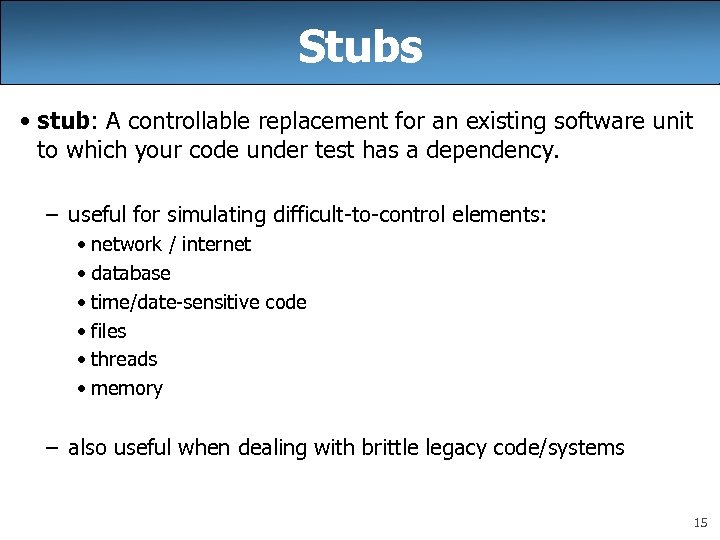 Stubs

• stub: A controllable replacement for an existing software unit to which your code under test has a dependency.

– useful for simulating difficult-to-control elements:
• network / internet
• database
• time/date-sensitive code
• files
• threads
• memory

– also useful when dealing with brittle legacy code/systems

15